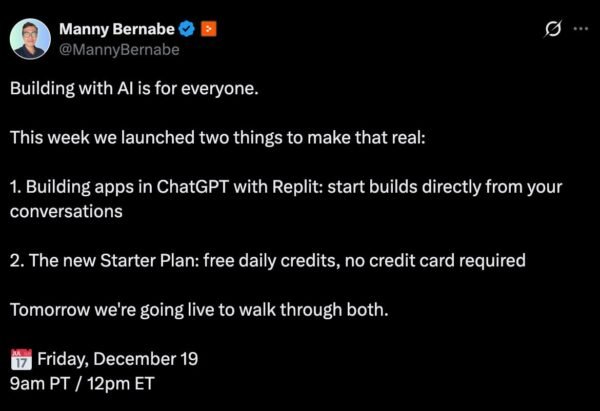 Manny Bernabe
@MannyBernabe

Building with AI is for everyone.

This week we launched two things to make that real:

1. Building apps in ChatGPT with Replit: start builds directly from your conversations

2. The new Starter Plan: free daily credits, no credit card required

Tomorrow we're going live to walk through both.

📅 Friday, December 19
9am PT / 12pm ET